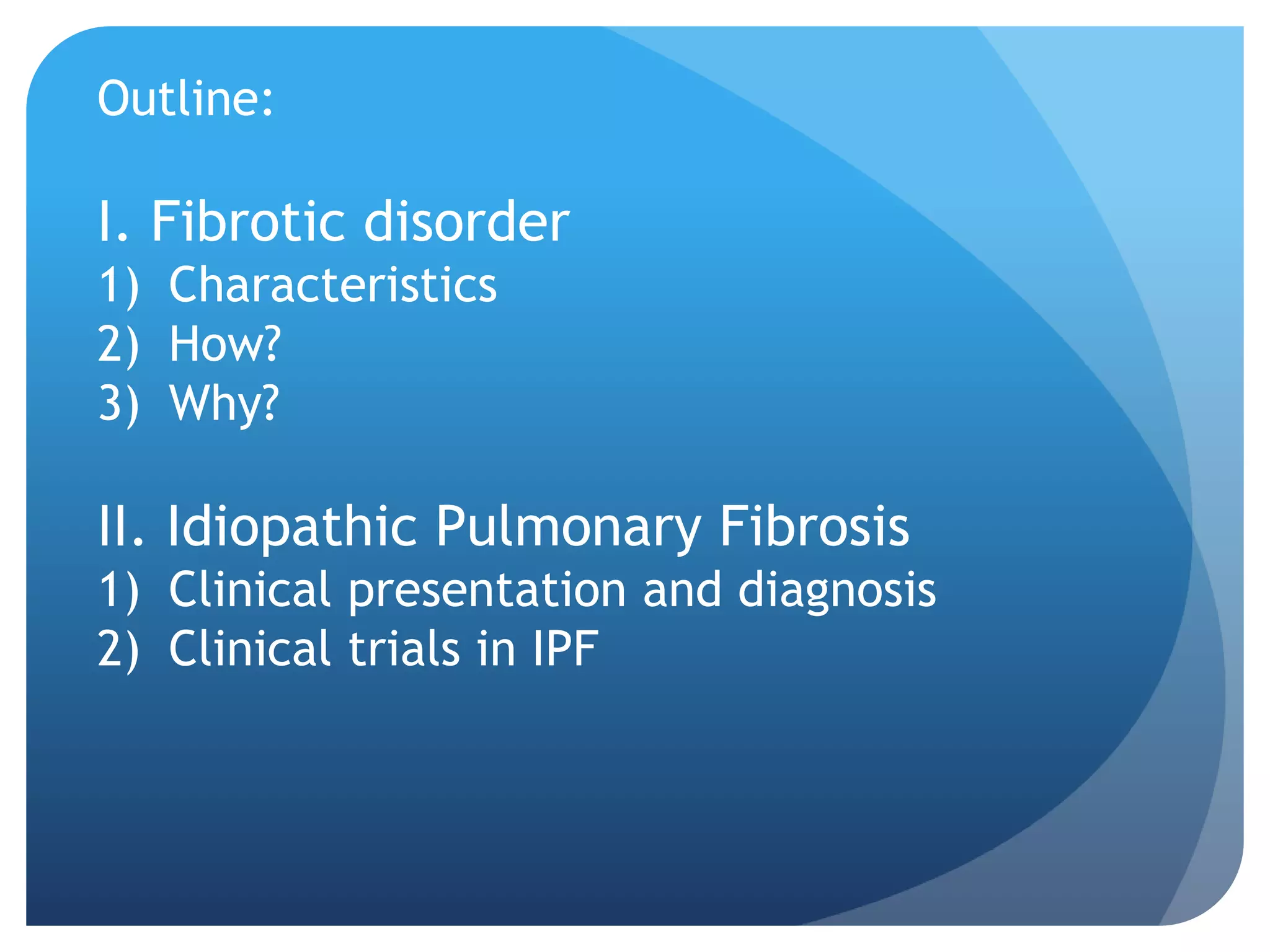 Outline:

I. Fibrotic disorder
1) Characteristics
2) How?
3) Why?

II. Idiopathic Pulmonary Fibrosis
1) Clinical presentation and diagnosis
2) Clinical trials in IPF